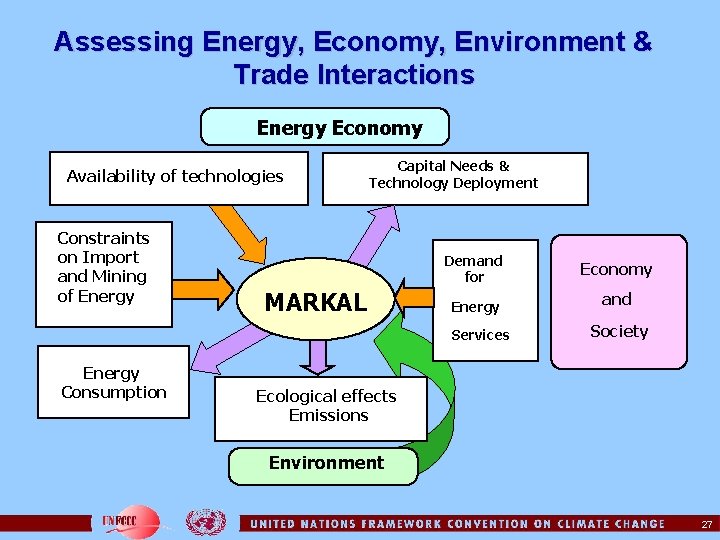 Assessing Energy, Economy, Environment & Trade Interactions

Energy Economy

Availability of technologies

Capital Needs & Technology Deployment

Constraints on Import and Mining of Energy

MARKAL

Demand for Energy Services

Economy and Society

Energy Consumption

Ecological effects Emissions

Environment

UNFCCC

UNITED NATIONS FRAMEWORK CONVENTION ON CLIMATE CHANGE

27